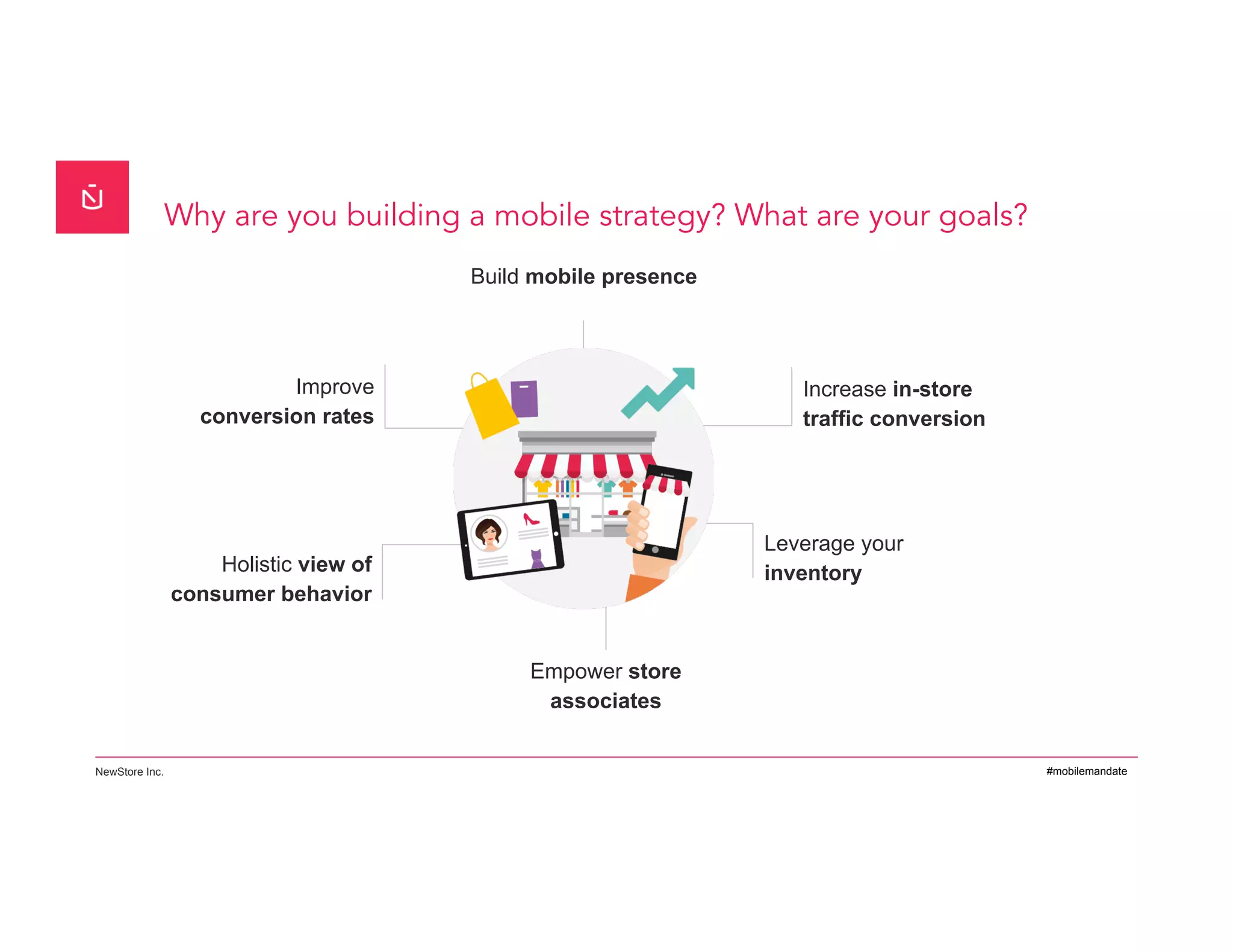 Why are you building a mobile strategy? What are your goals?

Build mobile presence

Improve conversion rates

Increase in-store traffic conversion

Holistic view of consumer behavior

Leverage your inventory

Empower store associates

NewStore Inc.

#mobilemandate